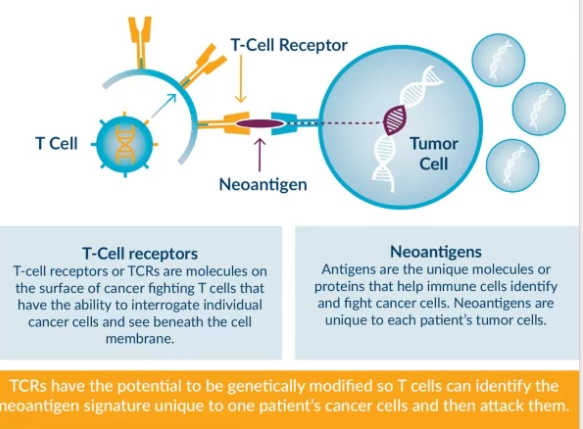 T-Cell Receptor

T Cell

Neoantigen

Tumor Cell

T-Cell receptors
T-cell receptors or TCRs are molecules on the surface of cancer fighting T cells that have the ability to interrogate individual cancer cells and see beneath the cell membrane.

Neoantigens
Antigens are the unique molecules or proteins that help immune cells identify and fight cancer cells. Neoantigens are unique to each patient's tumor cells.

TCRs have the potential to be genetically modified so T cells can identify the neoantigen signature unique to one patient's cancer cells and then attack them.